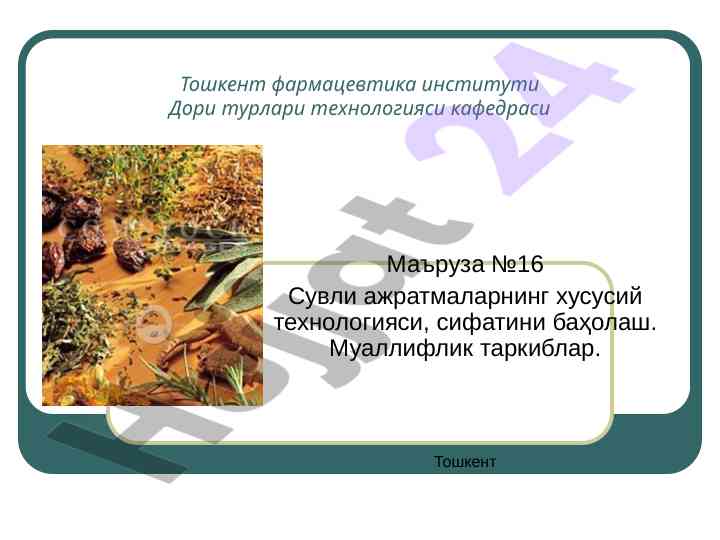 Тошкент фармацевтика институти
Дори турлари технологияси кафедраси

Маъруза №16

Сувли ажратмаларнинг хусусий технологияси, сифатини баҳолаш. Муаллифлик таркиблар.

Тошкент

Hujjat 24